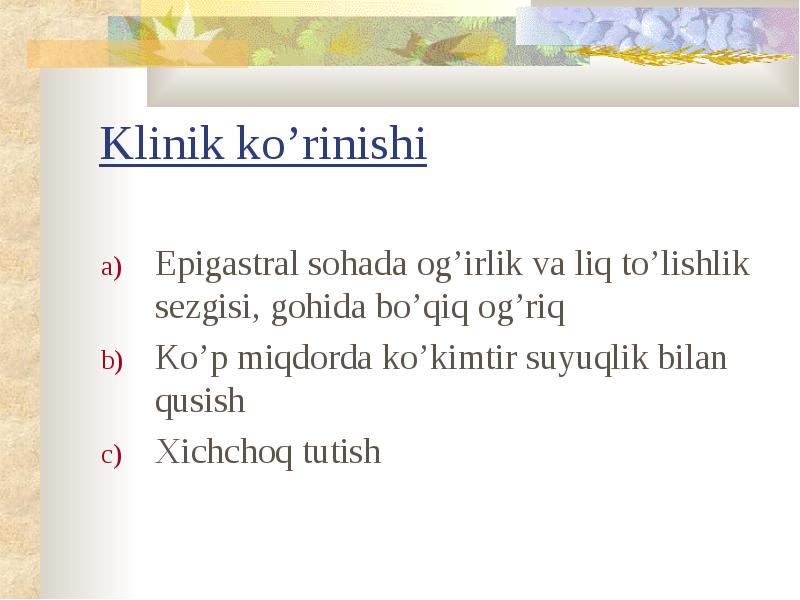 Klinik ko’rinishi

a) Epigastral sohada og’irlik va liq to’lishlik sezgisi, gohida bo’qiq og’riq
b) Ko’p miqdorda ko’kimtir suyuqlik bilan qusish
c) Xichchoq tutish